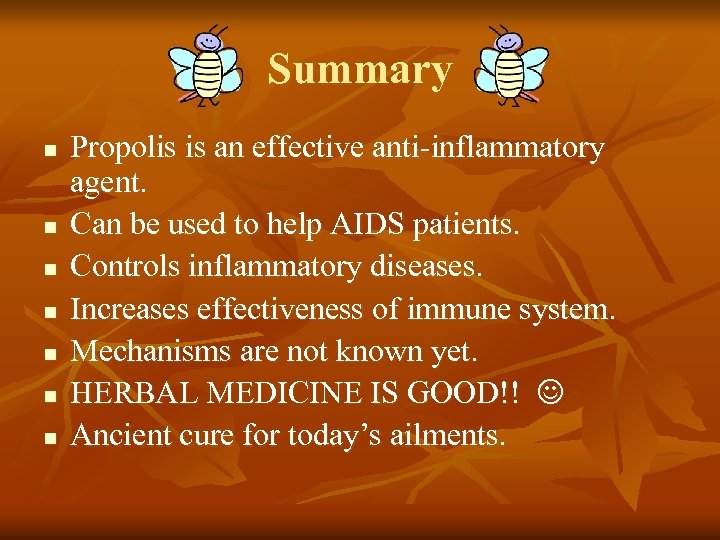 Summary

- Propolis is an effective anti-inflammatory agent.
- Can be used to help AIDS patients.
- Controls inflammatory diseases.
- Increases effectiveness of immune system.
- Mechanisms are not known yet.
- HERBAL MEDICINE IS GOOD!! ☺
- Ancient cure for today's ailments.